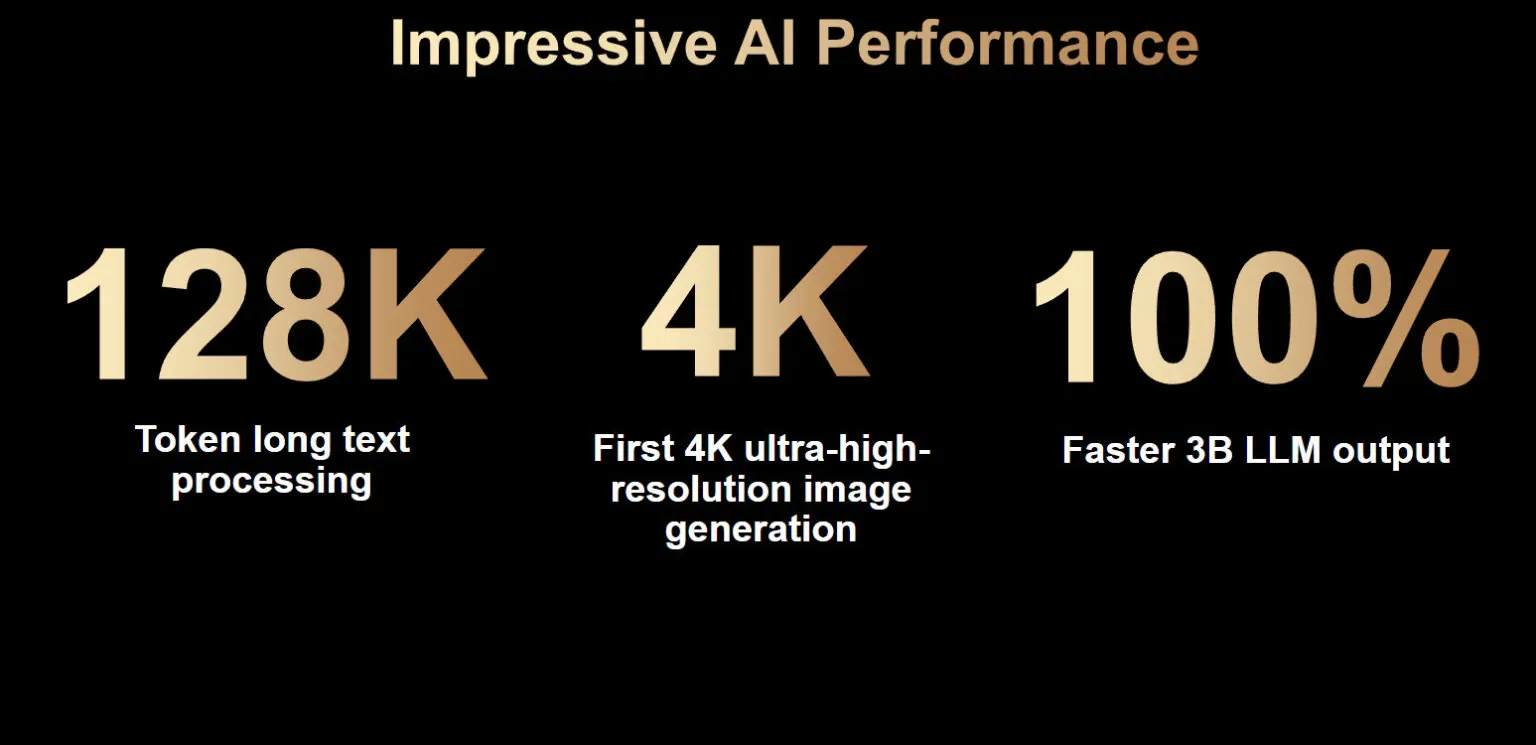 Impressive AI Performance

128K
Token long text processing

4K
First 4K ultra-high-resolution image generation

100%
Faster 3B LLM output